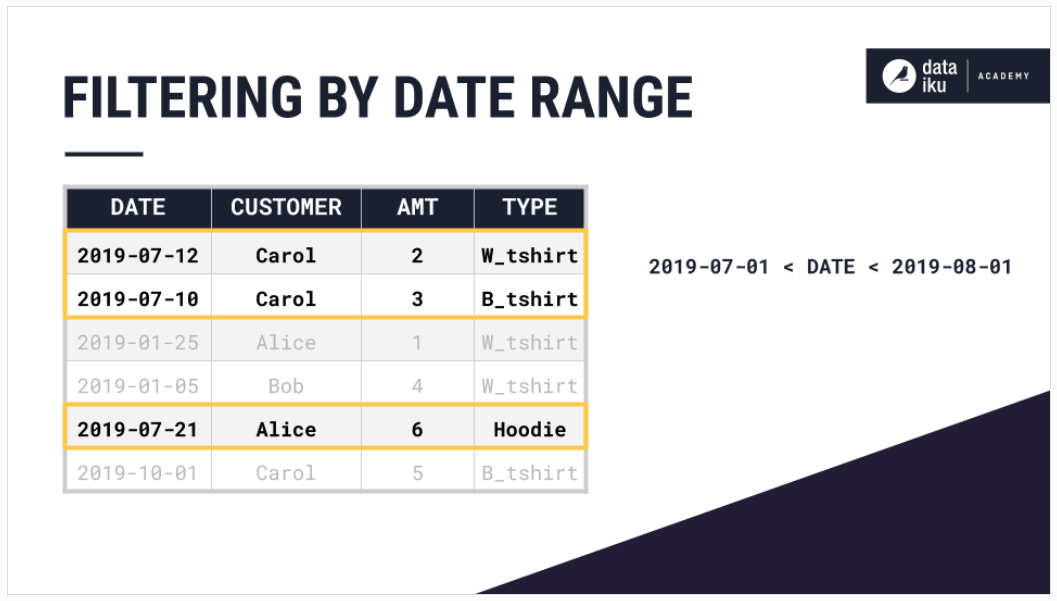 FILTERING BY DATE RANGE

data iku | ACADEMY

| DATE | CUSTOMER | AMT | TYPE |
|---|---|---|---|
| 2019-07-12 | Carol | 2 | W_tshirt |
| 2019-07-10 | Carol | 3 | B_tshirt |
| 2019-01-25 | Alice | 1 | W_tshirt |
| 2019-01-05 | Bob | 4 | W_tshirt |
| 2019-07-21 | Alice | 6 | Hoodie |
| 2019-10-01 | Carol | 5 | B_tshirt |

2019-07-01 < DATE < 2019-08-01